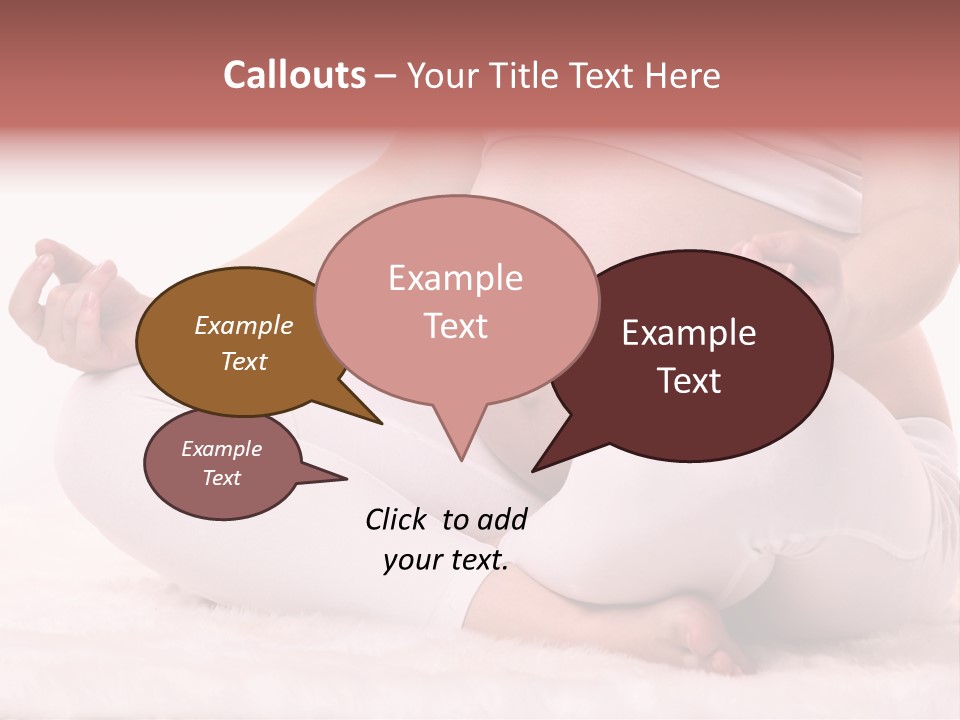 Callouts – Your Title Text Here

Example Text

Example Text

Example Text

Example Text

Click to add your text.